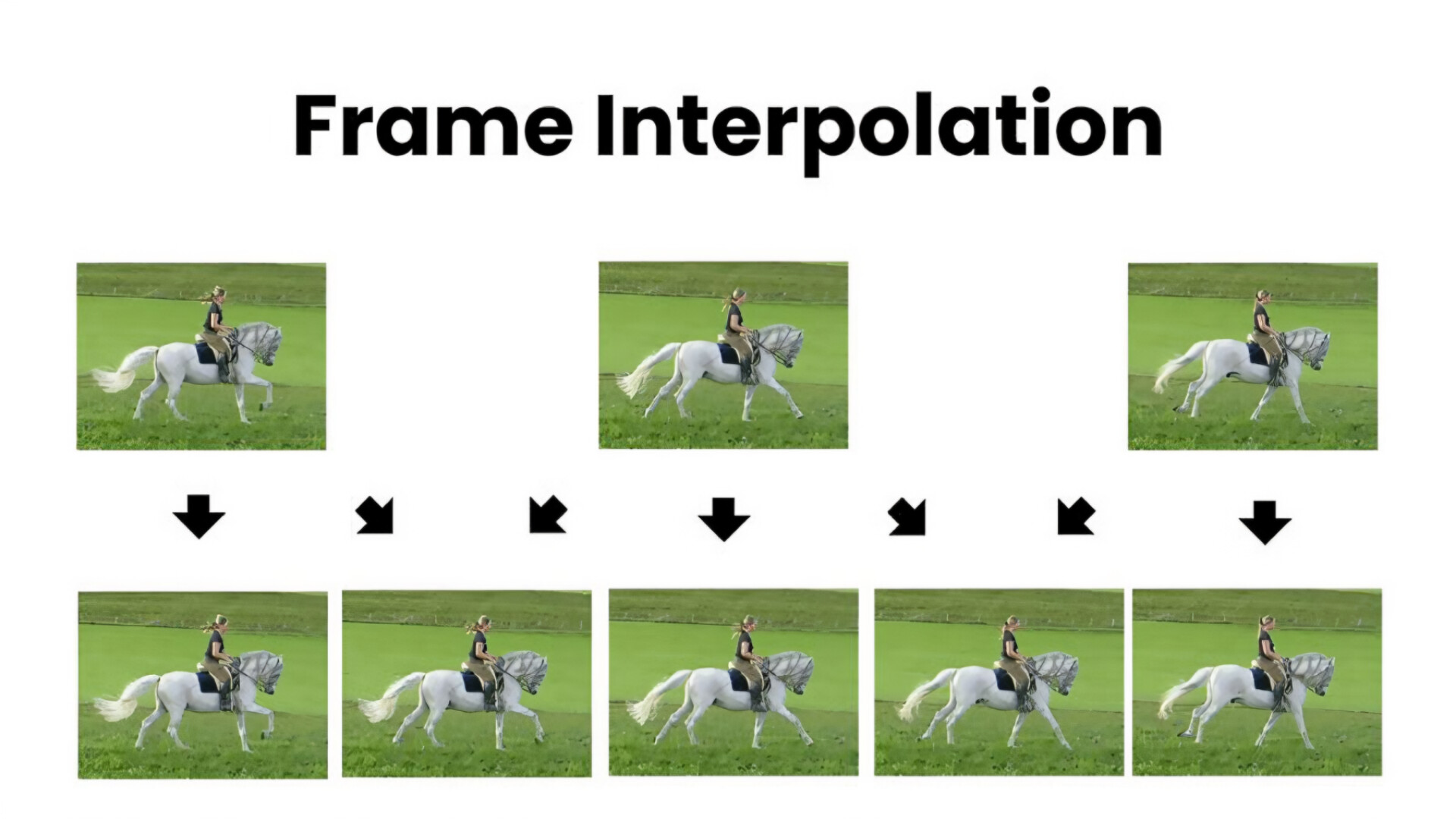 Frame Interpolation